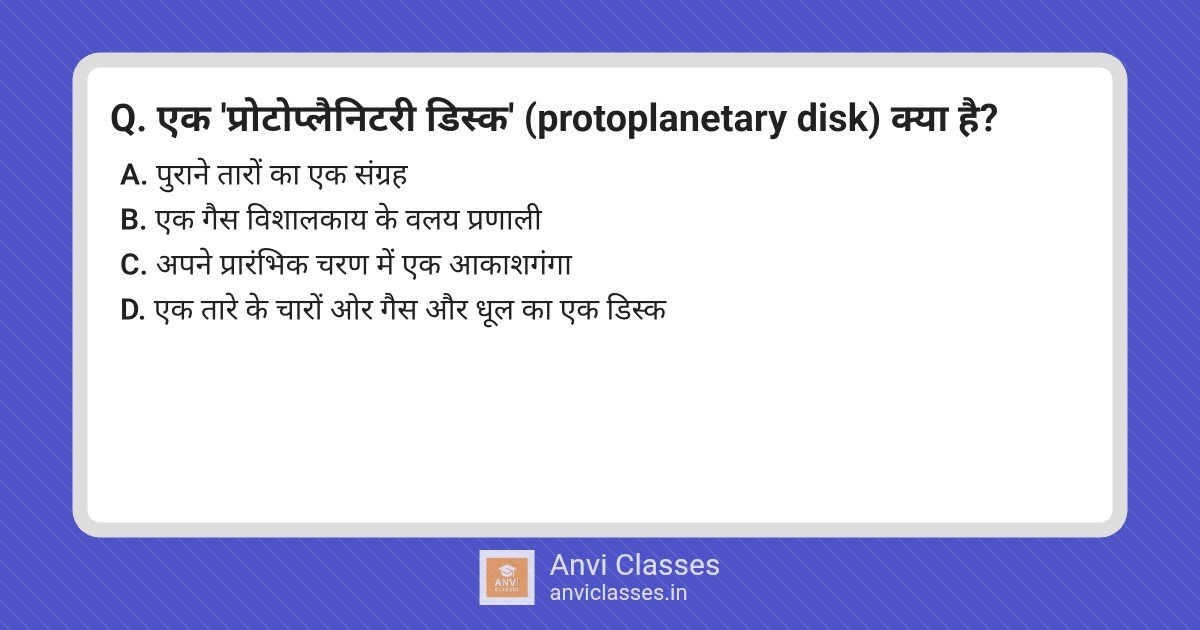 Q. एक 'प्रोटोप्लैनिटरी डिस्क' (protoplanetary disk) क्या है?

A. पुराने तारों का एक संग्रह
B. एक गैस विशालकाय के वलय प्रणाली
C. अपने प्रारंभिक चरण में एक आकाशगंगा
D. एक तारे के चारों ओर गैस और धूल का एक डिस्क

ANVI CLASSES
Anvi Classes
anviclasses.in